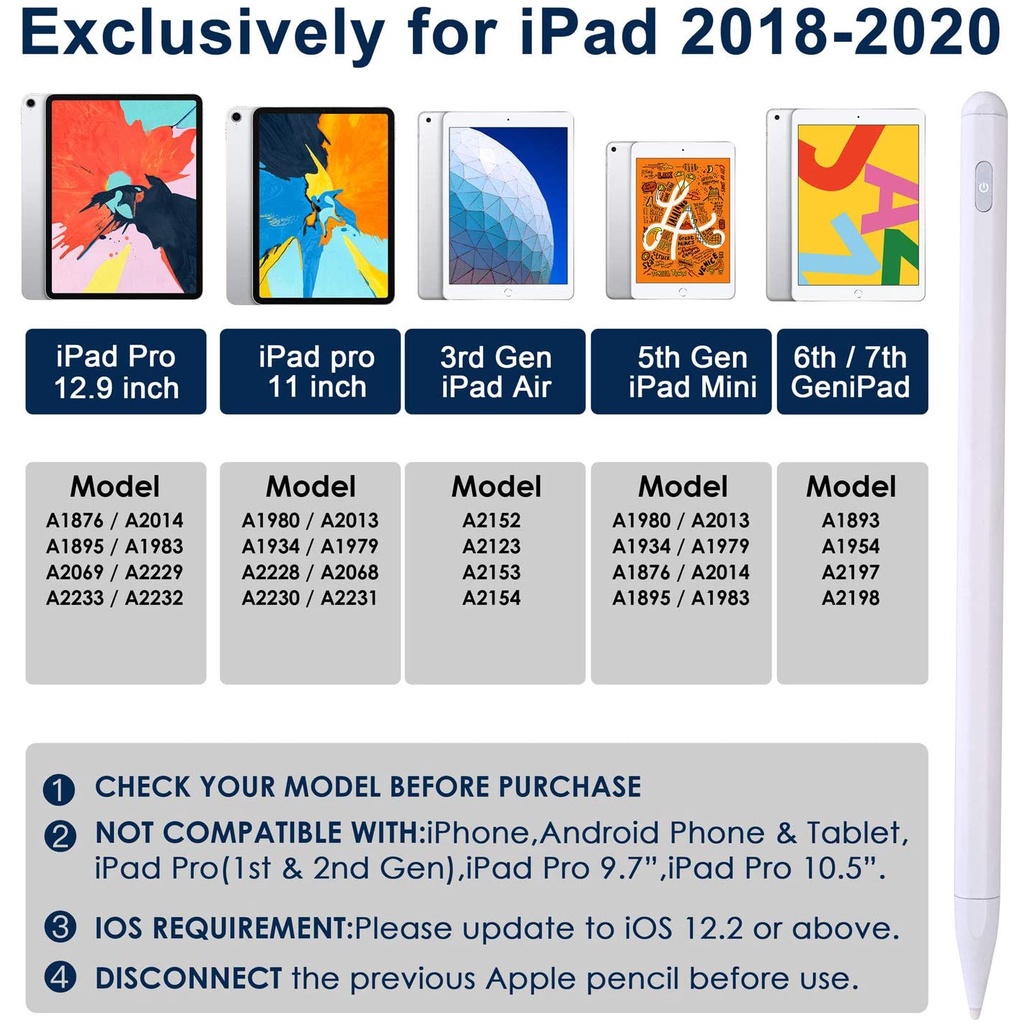 Exclusively for iPad 2018-2020

| iPad Pro 12.9 inch | iPad pro 11 inch | 3rd Gen iPad Air | 5th Gen iPad Mini | 6th / 7th GeniPad |
|---|---|---|---|---|
| Model | Model | Model | Model | Model |
| A1876 / A2014 | A1980 / A2013 | A2152 | A1980 / A2013 | A1893 |
| A1895 / A1983 | A1934 / A1979 | A2123 | A1934 / A1979 | A1954 |
| A2069 / A2229 | A2228 / A2068 | A2153 | A1876 / A2014 | A2197 |
| A2233 / A2232 | A2230 / A2231 | A2154 | A1895 / A1983 | A2198 |

1 CHECK YOUR MODEL BEFORE PURCHASE

2 NOT COMPATIBLE WITH:iPhone,Android Phone & Tablet, iPad Pro(1st & 2nd Gen),iPad Pro 9.7",iPad Pro 10.5".

3 IOS REQUIREMENT:Please update to iOS 12.2 or above.

4 DISCONNECT the previous Apple pencil before use.